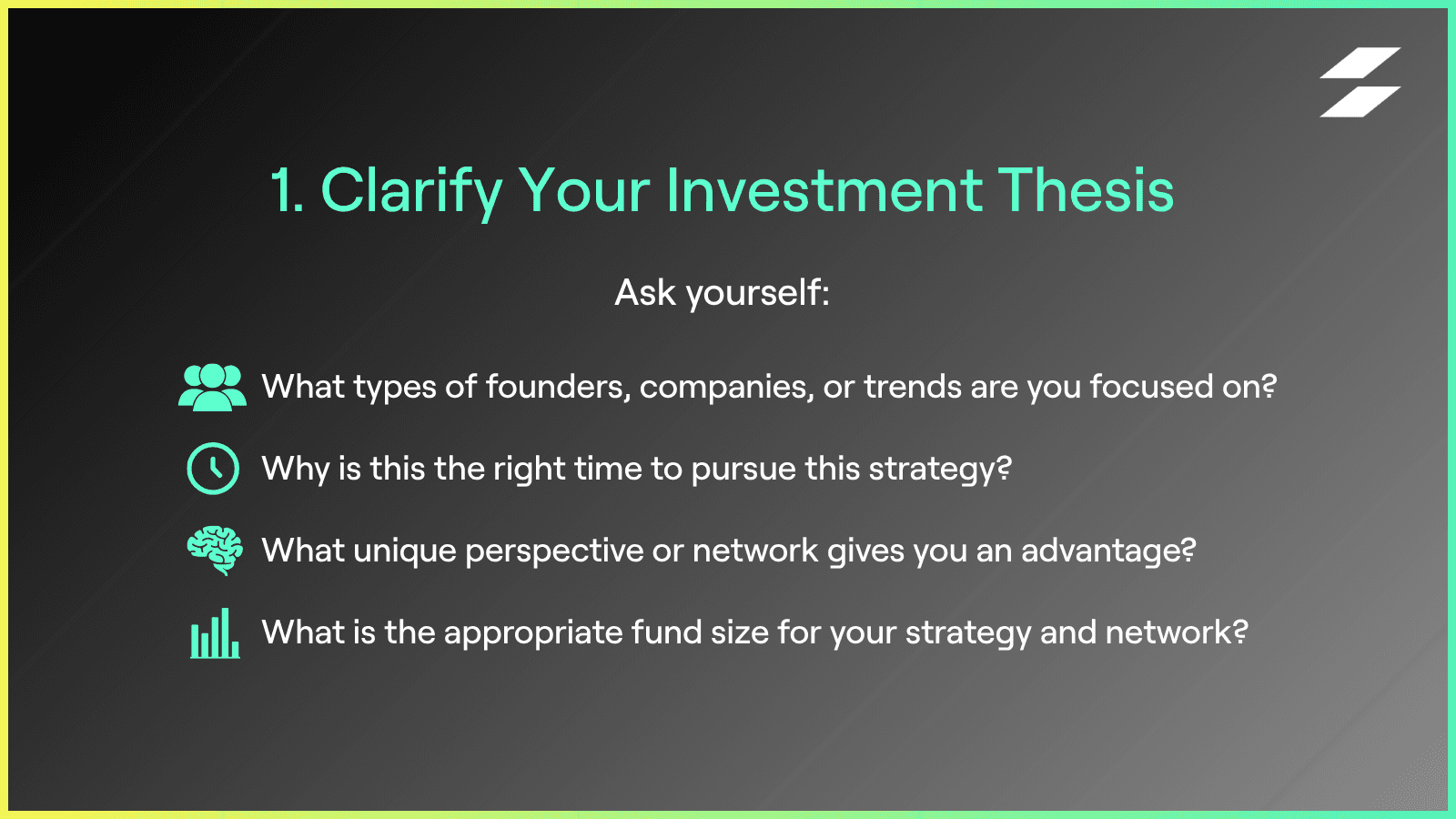 1. Clarify Your Investment Thesis

Ask yourself:

What types of founders, companies, or trends are you focused on?

Why is this the right time to pursue this strategy?

What unique perspective or network gives you an advantage?

What is the appropriate fund size for your strategy and network?